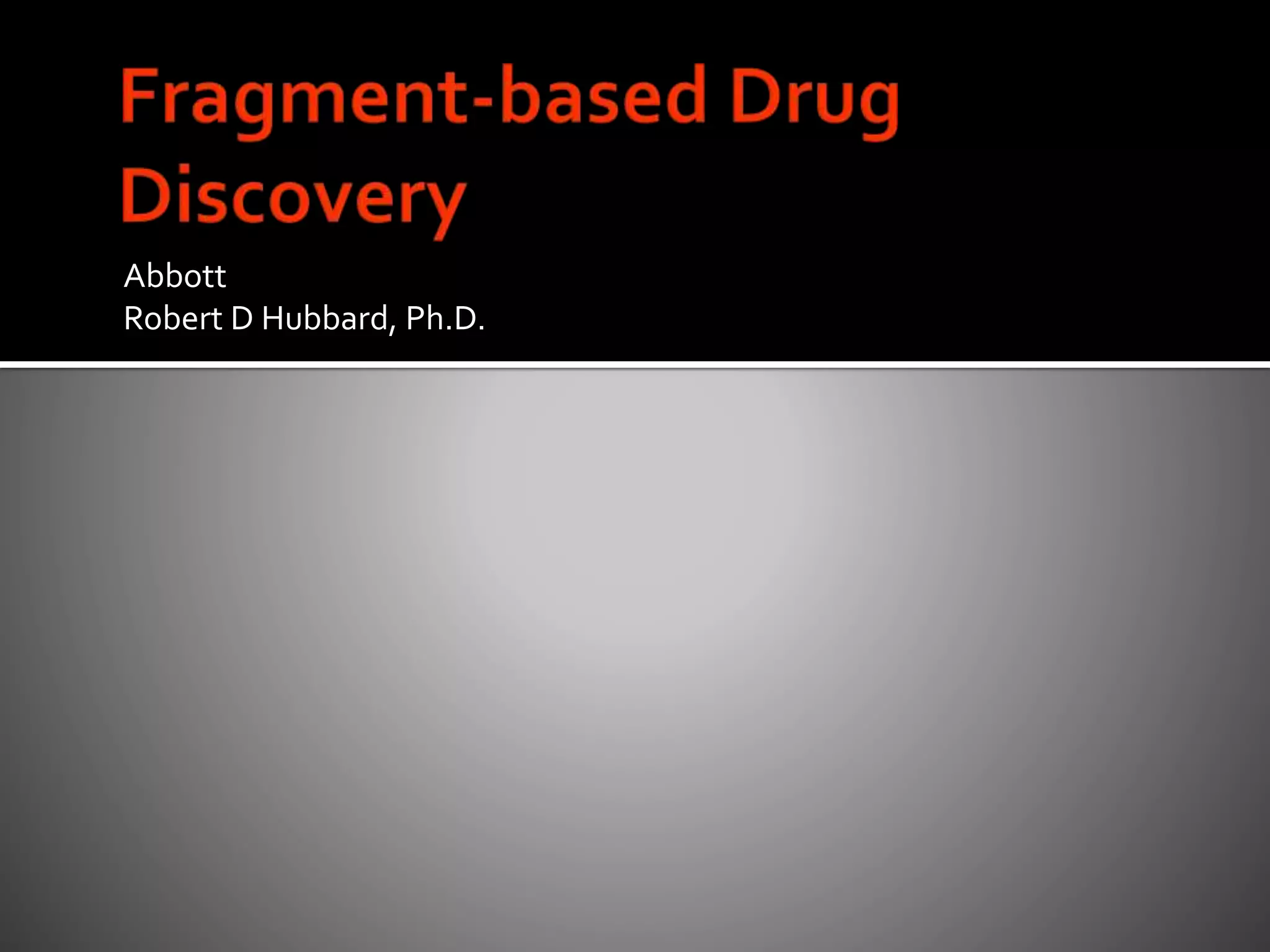 Fragment-based Drug Discovery

Abbott
Robert D Hubbard, Ph.D.